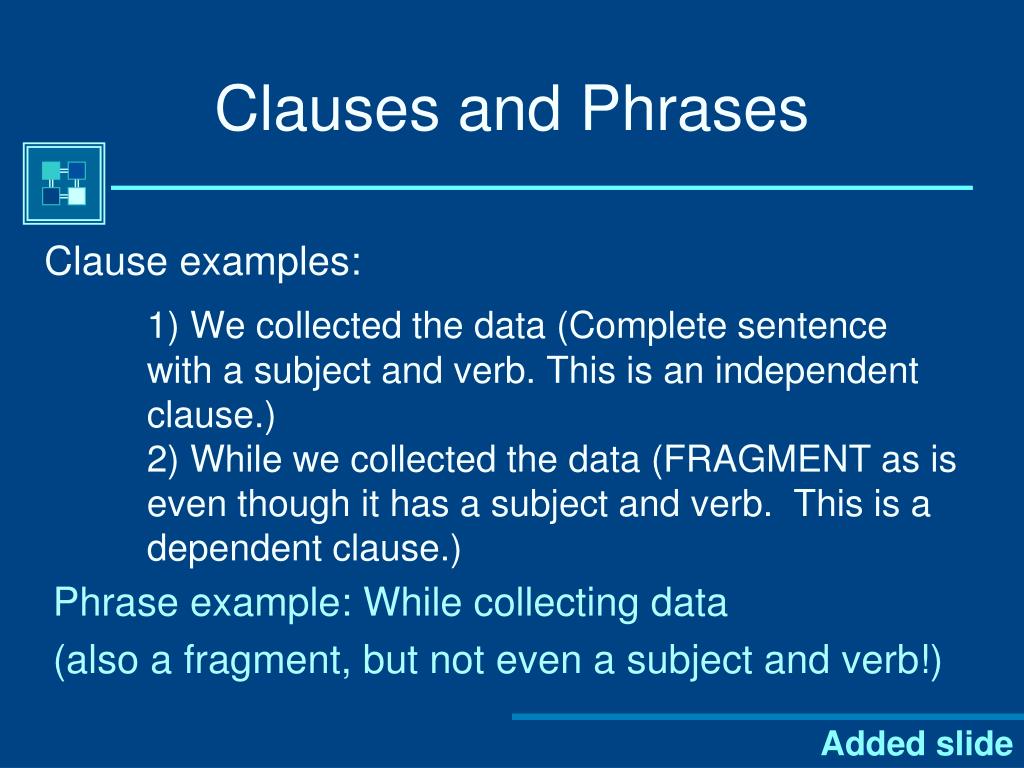 Clauses and Phrases

Clause examples:

1) We collected the data (Complete sentence with a subject and verb. This is an independent clause.)
2) While we collected the data (FRAGMENT as is even though it has a subject and verb. This is a dependent clause.)

Phrase example: While collecting data

(also a fragment, but not even a subject and verb!)

Added slide